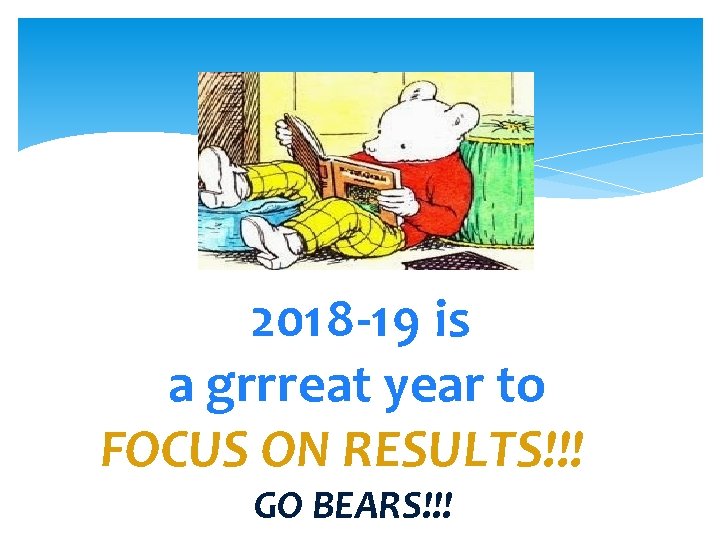 2018-19 is
a grrreat year to
FOCUS ON RESULTS!!!
GO BEARS!!!